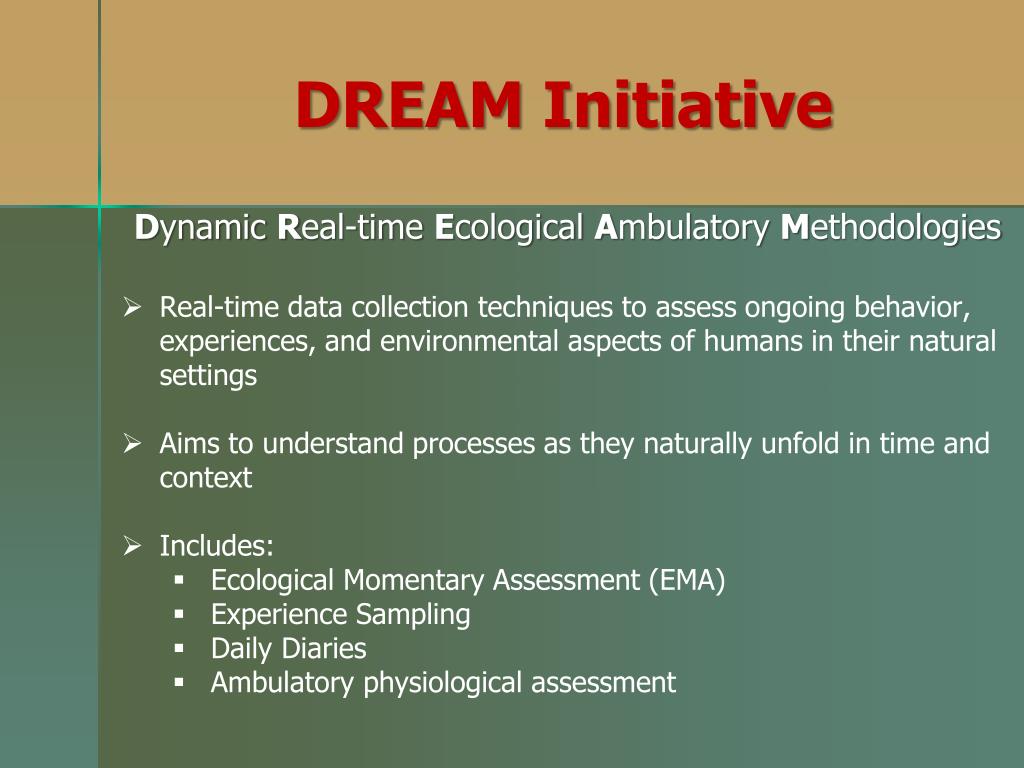 DREAM Initiative

Dynamic Real-time Ecological Ambulatory Methodologies

➢ Real-time data collection techniques to assess ongoing behavior, experiences, and environmental aspects of humans in their natural settings

➢ Aims to understand processes as they naturally unfold in time and context

➢ Includes:
▪ Ecological Momentary Assessment (EMA)
▪ Experience Sampling
▪ Daily Diaries
▪ Ambulatory physiological assessment